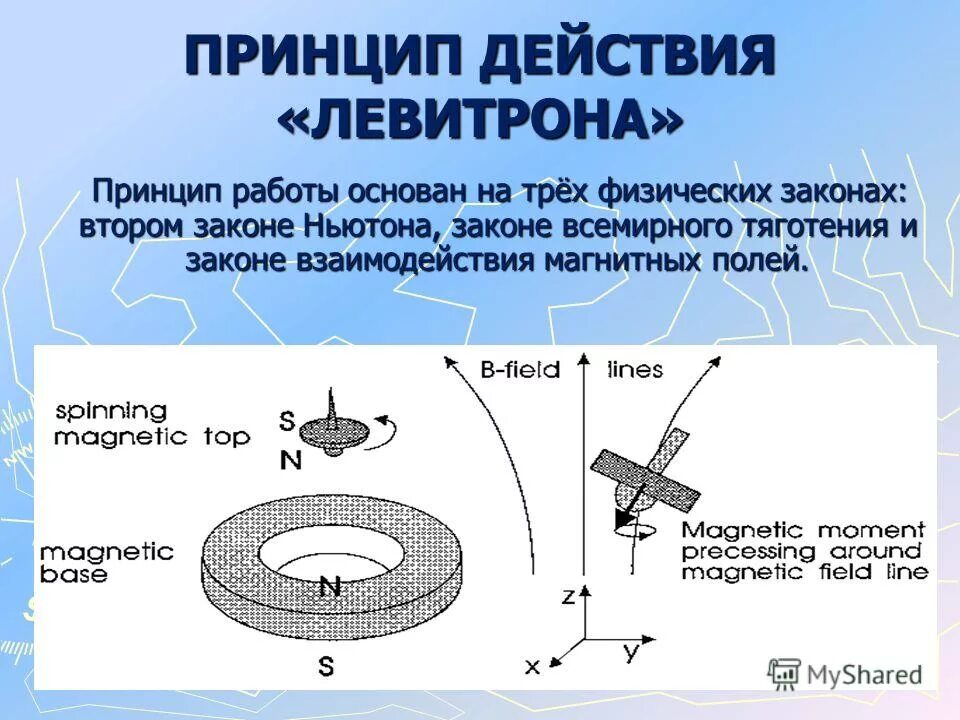 ПРИНЦИП ДЕЙСТВИЯ «ЛЕВИТРОНА»

Принцип работы основан на трёх физических законах: втором законе Ньютона, законе всемирного тяготения и законе взаимодействия магнитных полей.

spinning magnetic top

S

N

magnetic base

N

S

B-field lines

Magnetic moment precessing around magnetic field line

z

x

y

MyShared